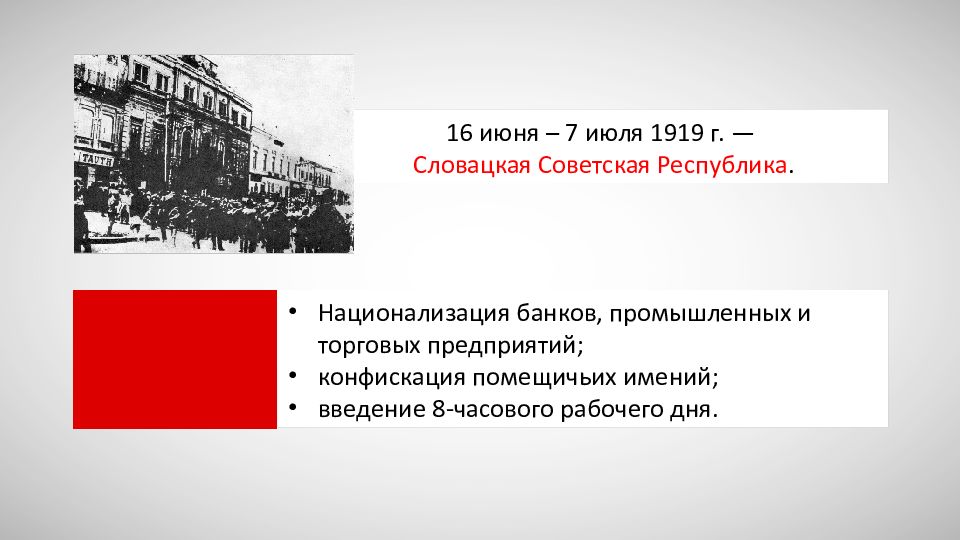 16 июня – 7 июля 1919 г. —
Словацкая Советская Республика.

• Национализация банков, промышленных и торговых предприятий;
• конфискация помещичьих имений;
• введение 8-часового рабочего дня.